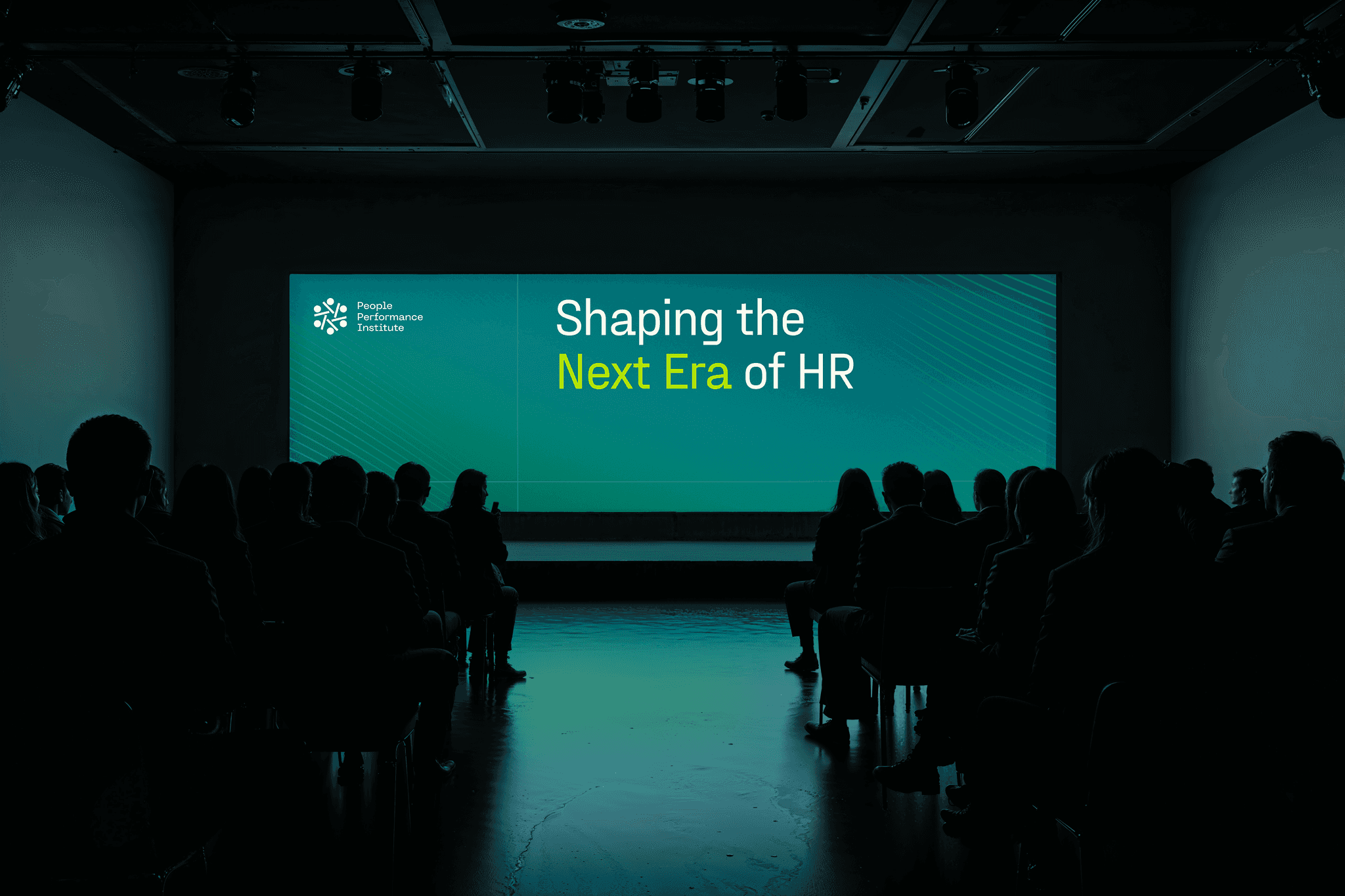 People Performance Institute

Shaping the Next Era of HR